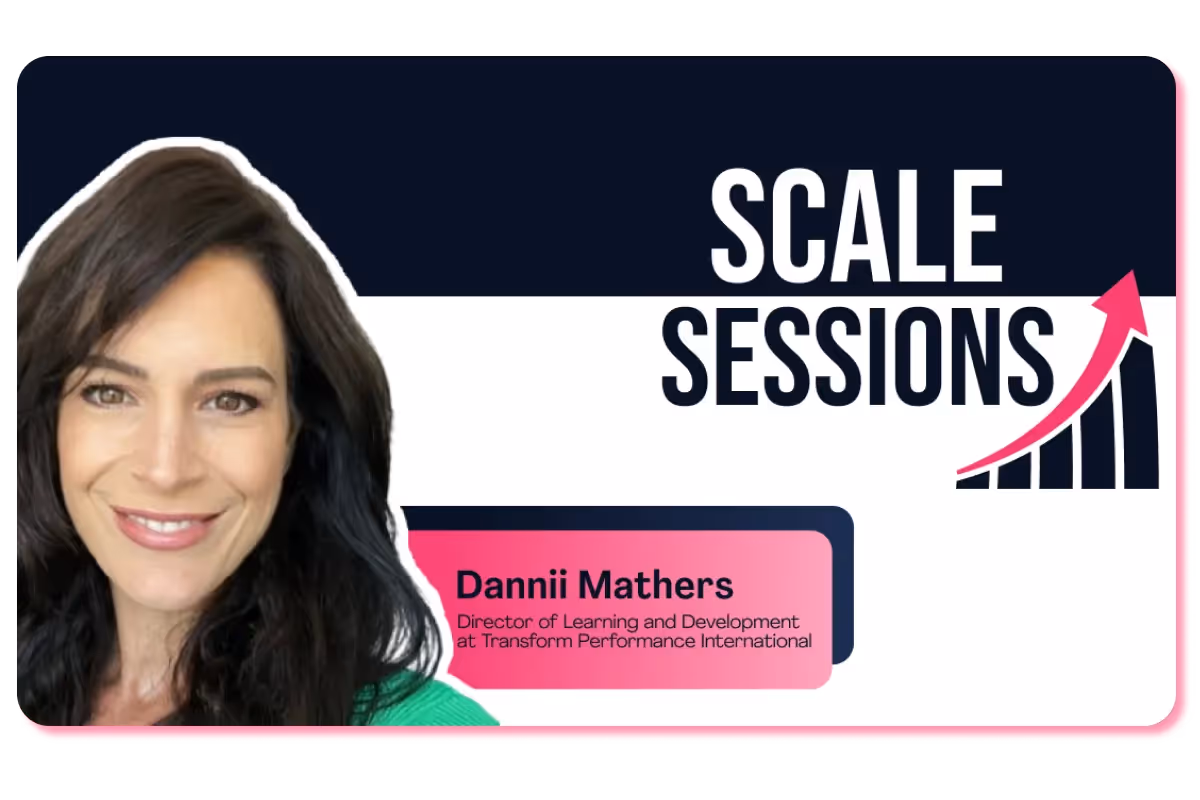 SCALE SESSIONS

Dannii Mathers
Director of Learning and Development at Transform Performance International